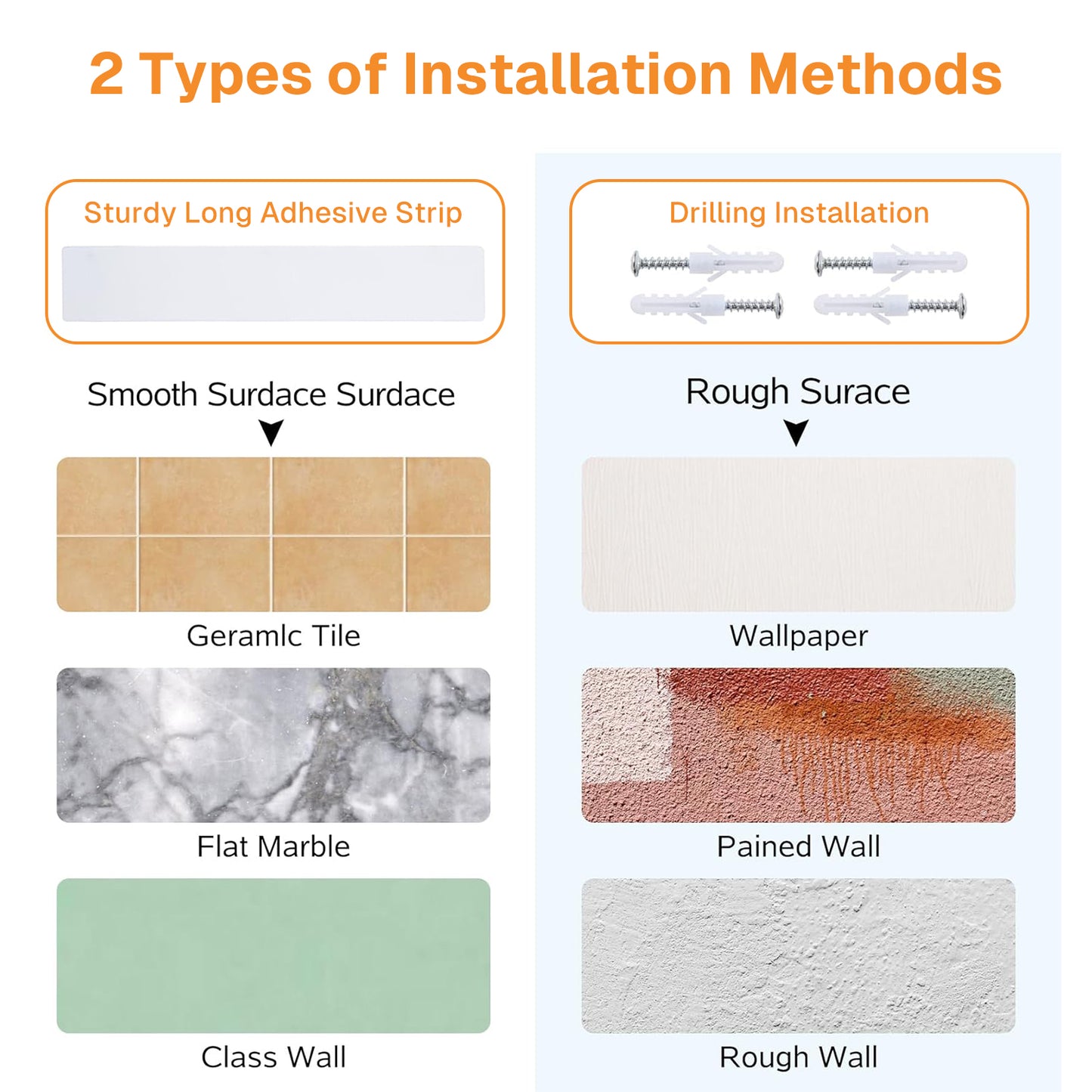 2 Types of Installation Methods

Sturdy Long Adhesive Strip

Smooth Surdace Surdace

Geramlc Tile

Flat Marble

Class Wall

Drilling Installation

Rough Surace

Wallpaper

Pained Wall

Rough Wall